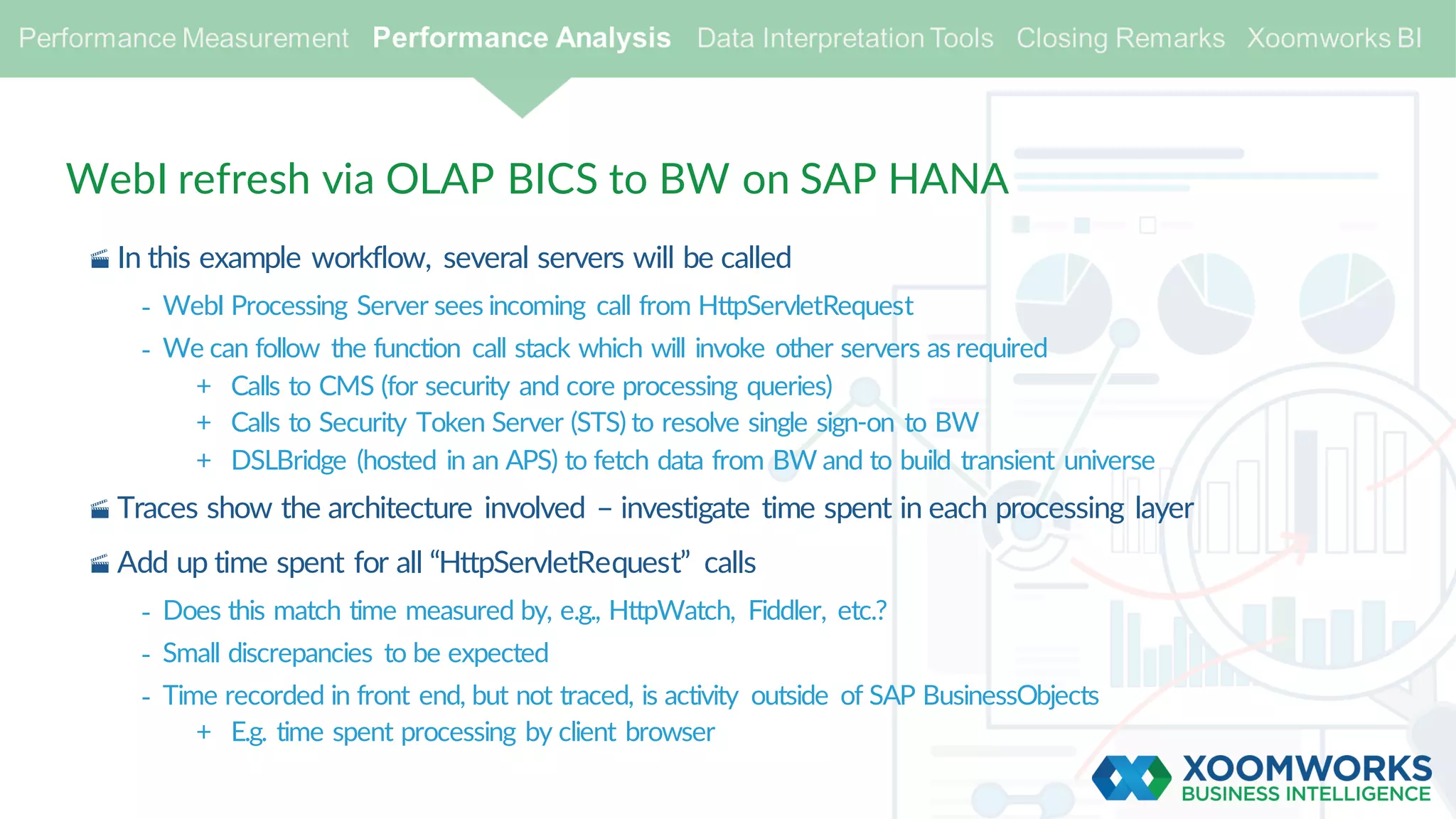 Performance Measurement Performance Analysis Data Interpretation Tools Closing Remarks Xoomworks BI

WebI refresh via OLAP BICS to BW on SAP HANA

In this example workflow, several servers will be called

- WebI Processing Server sees incoming call from HttpServletRequest
- We can follow the function call stack which will invoke other servers as required
 + Calls to CMS (for security and core processing queries)
 + Calls to Security Token Server (STS) to resolve single sign-on to BW
 + DSLBridge (hosted in an APS) to fetch data from BW and to build transient universe

Traces show the architecture involved – investigate time spent in each processing layer

Add up time spent for all “HttpServletRequest” calls

- Does this match time measured by, e.g., HttpWatch, Fiddler, etc.?
- Small discrepancies to be expected
- Time recorded in front end, but not traced, is activity outside of SAP BusinessObjects
 + E.g. time spent processing by client browser

XOOMWORKS
BUSINESS INTELLIGENCE